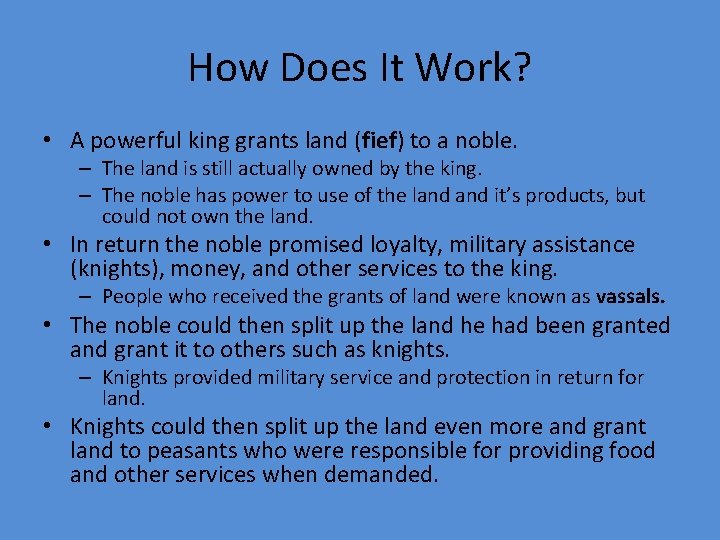 How Does It Work?

• A powerful king grants land (fief) to a noble.
– The land is still actually owned by the king.
– The noble has power to use of the land and it's products, but could not own the land.
• In return the noble promised loyalty, military assistance (knights), money, and other services to the king.
– People who received the grants of land were known as vassals.
• The noble could then split up the land he had been granted and grant it to others such as knights.
– Knights provided military service and protection in return for land.
• Knights could then split up the land even more and grant land to peasants who were responsible for providing food and other services when demanded.